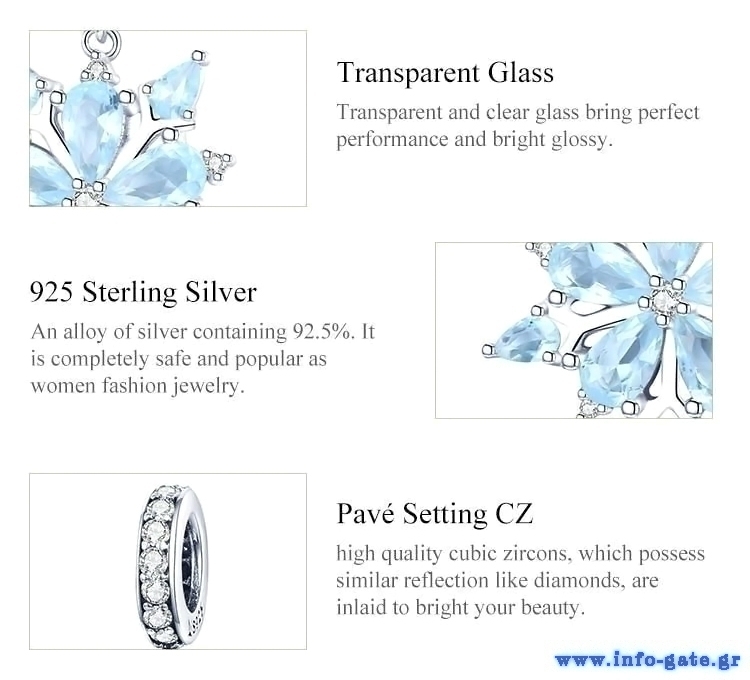 Transparent Glass

Transparent and clear glass bring perfect performance and bright glossy.

925 Sterling Silver

An alloy of silver containing 92.5%. It is completely safe and popular as women fashion jewelry.

Pavé Setting CZ

high quality cubic zircons, which possess similar reflection like diamonds, are inlaid to bright your beauty.

www.info-gate.gr